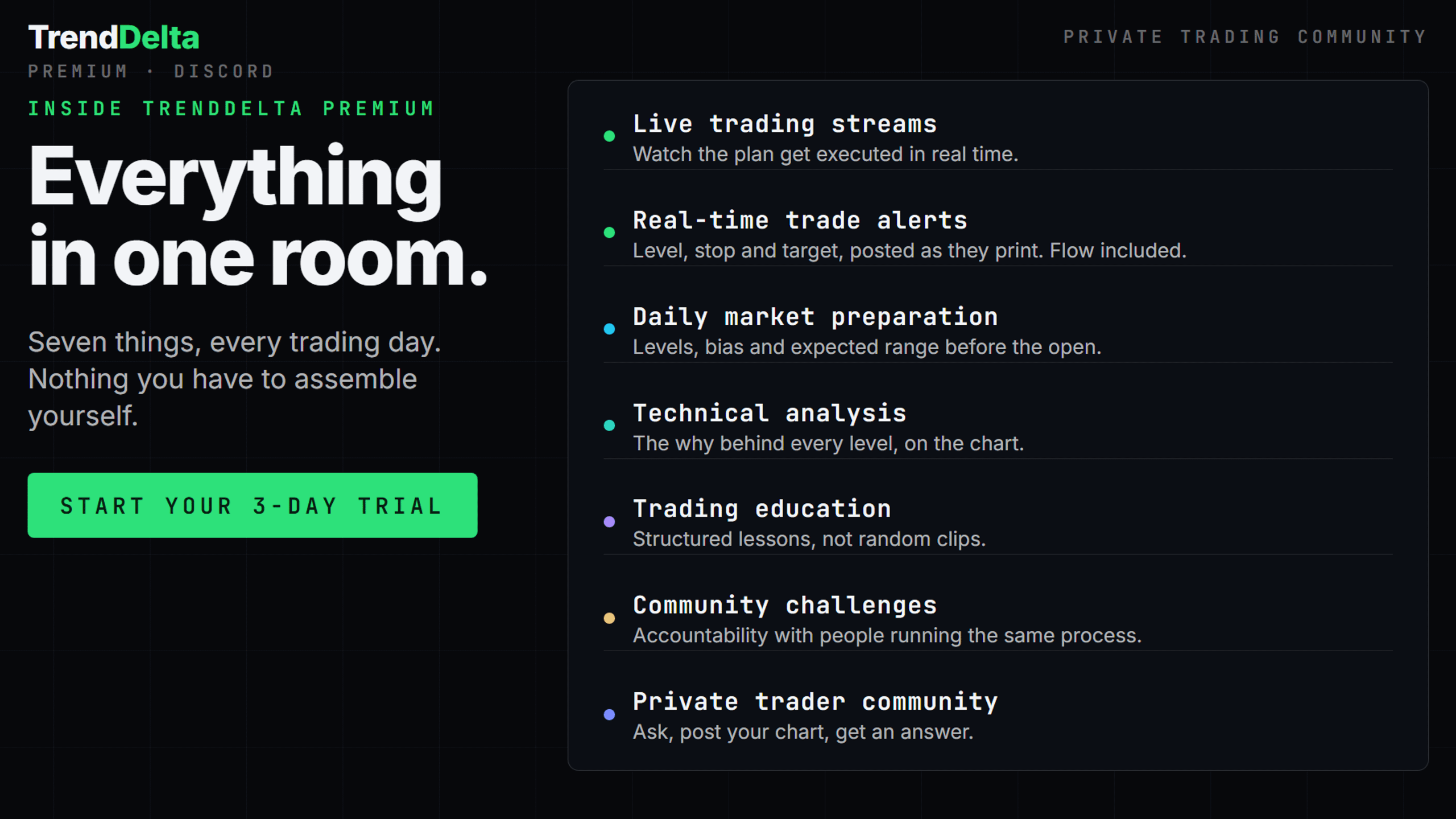 TrendDelta
PREMIUM · DISCORD

PRIVATE TRADING COMMUNITY

INSIDE TRENDDELTA PREMIUM

Everything in one room.

Seven things, every trading day. Nothing you have to assemble yourself.

START YOUR 3-DAY TRIAL

Live trading streams
Watch the plan get executed in real time.

Real-time trade alerts
Level, stop and target, posted as they print. Flow included.

Daily market preparation
Levels, bias and expected range before the open.

Technical analysis
The why behind every level, on the chart.

Trading education
Structured lessons, not random clips.

Community challenges
Accountability with people running the same process.

Private trader community
Ask, post your chart, get an answer.